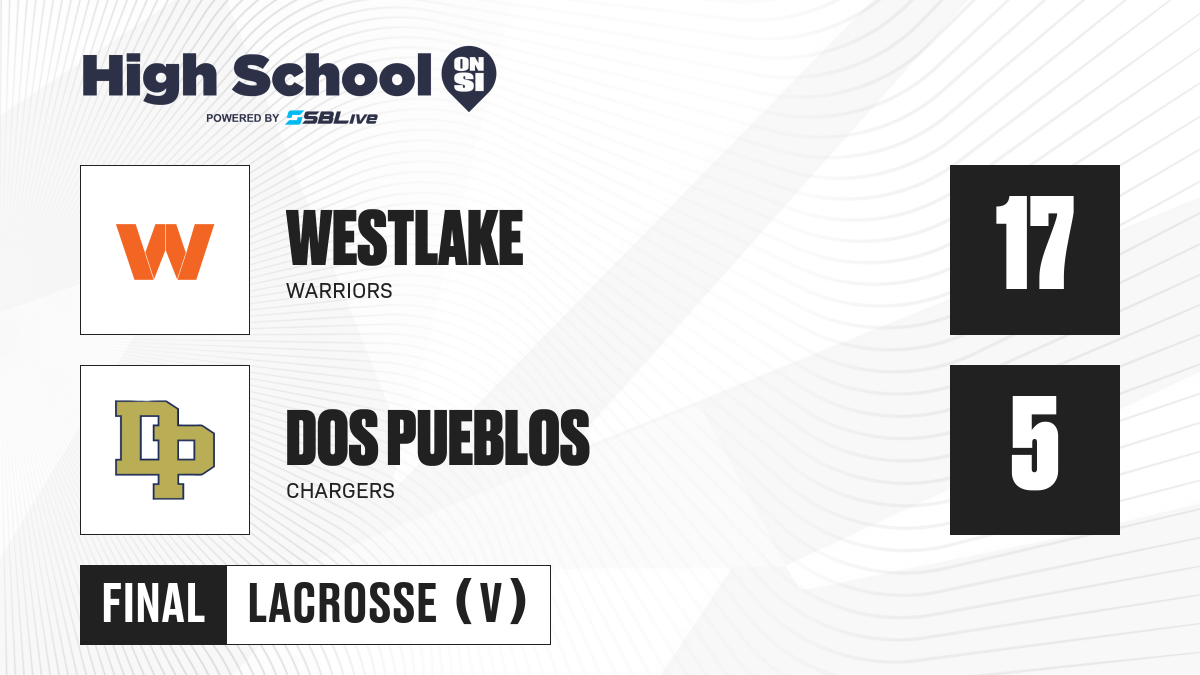 High School ON SI
POWERED BY SBLive

W

WESTLAKE
WARRIORS

17

DP

DOS PUEBLOS
CHARGERS

5

FINAL LACROSSE (V)